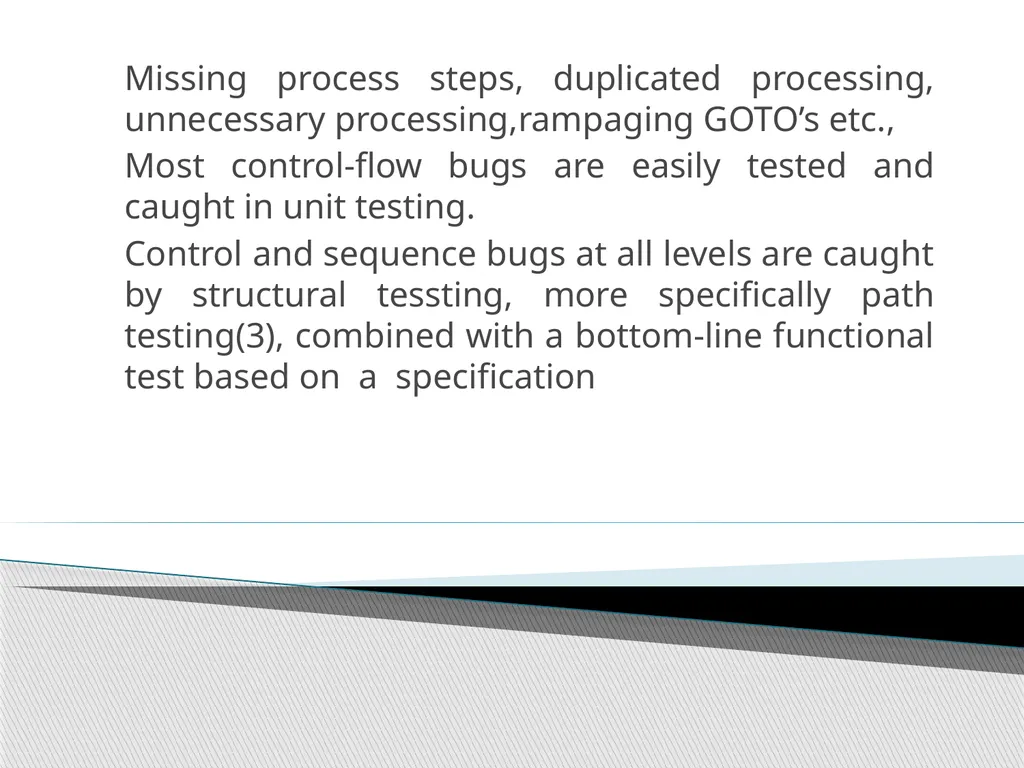 Missing process steps, duplicated processing, unnecessary processing,rampaging GOTO’s etc.,

Most control-flow bugs are easily tested and caught in unit testing.

Control and sequence bugs at all levels are caught by structural tessting, more specifically path testing(3), combined with a bottom-line functional test based on a specification